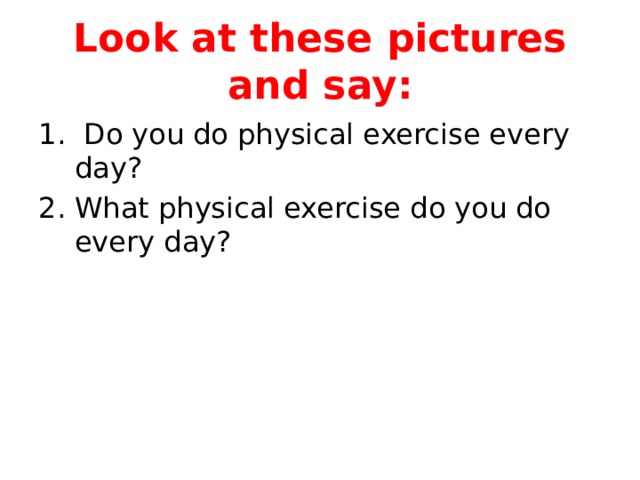 Look at these pictures and say:

1. Do you do physical exercise every day?
2. What physical exercise do you do every day?